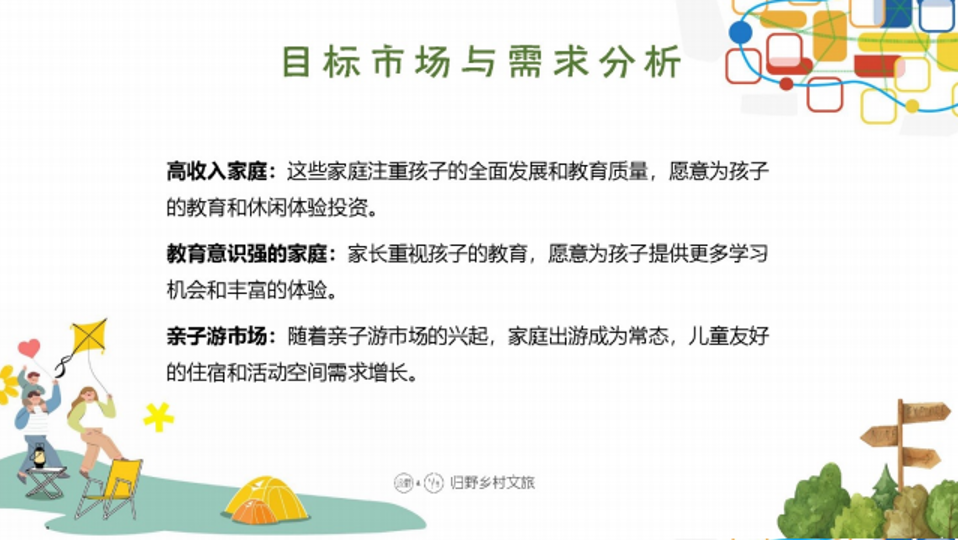 目标市场与需求分析

高收入家庭：这些家庭注重孩子的全面发展和教育质量，愿意为孩子的教育和休闲体验投资。

教育意识强的家庭：家长重视孩子的教育，愿意为孩子提供更多学习机会和丰富的体验。

亲子游市场：随着亲子游市场的兴起，家庭出游成为常态，儿童友好的住宿和活动空间需求增长。

归野乡村文旅